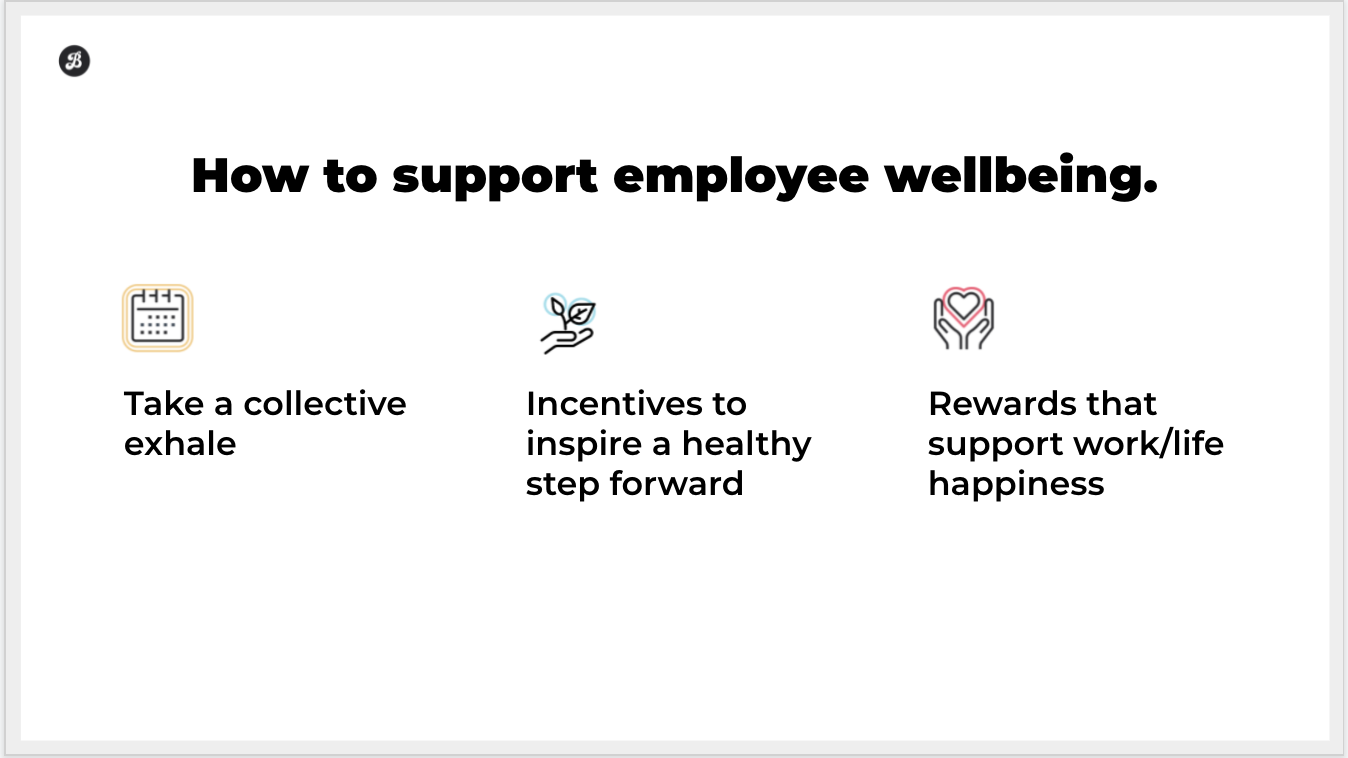 B

How to support employee wellbeing.

Take a collective exhale

Incentives to inspire a healthy step forward

Rewards that support work/life happiness